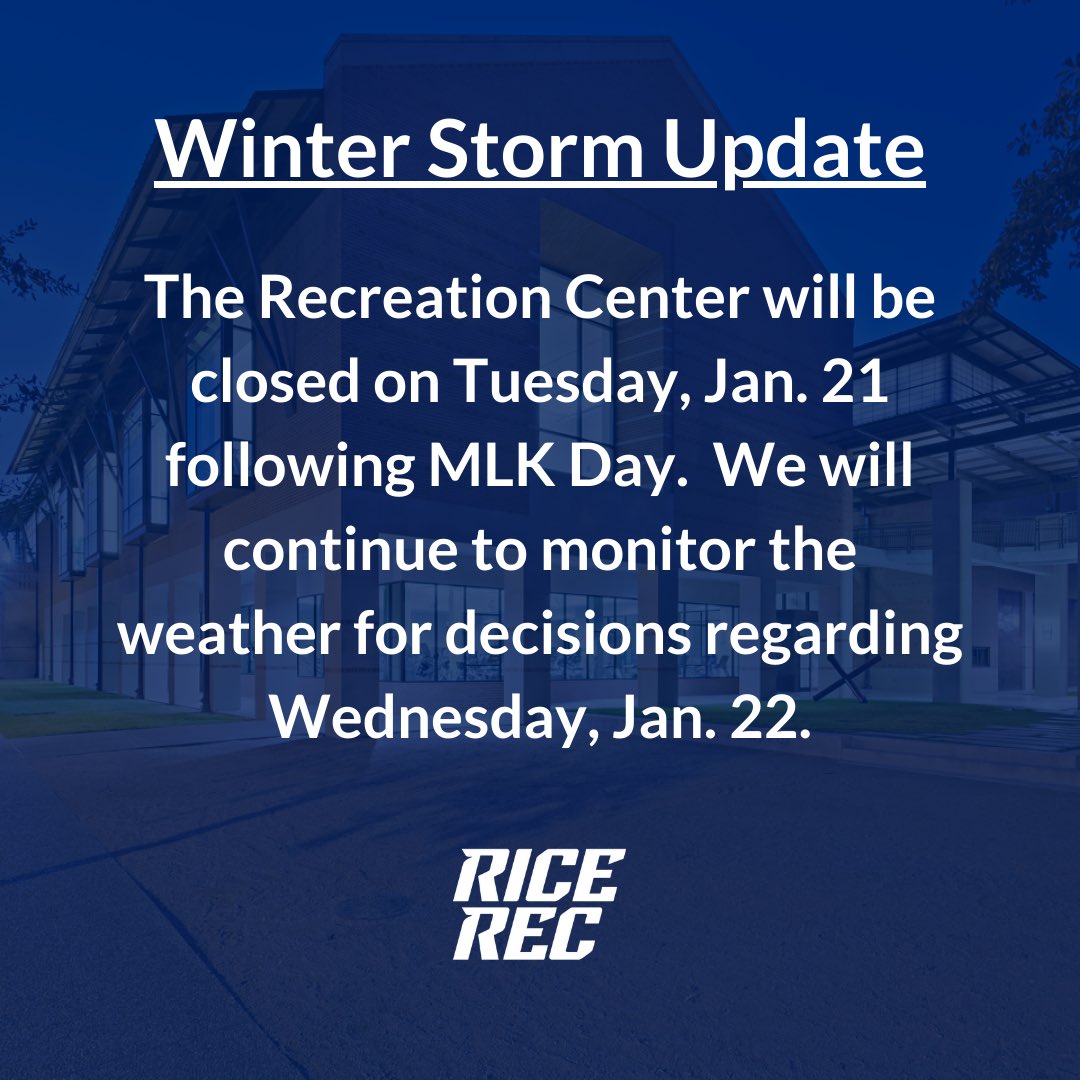 Winter Storm Update

The Recreation Center will be closed on Tuesday, Jan. 21 following MLK Day.  We will continue to monitor the weather for decisions regarding Wednesday, Jan. 22.

RICE
REC